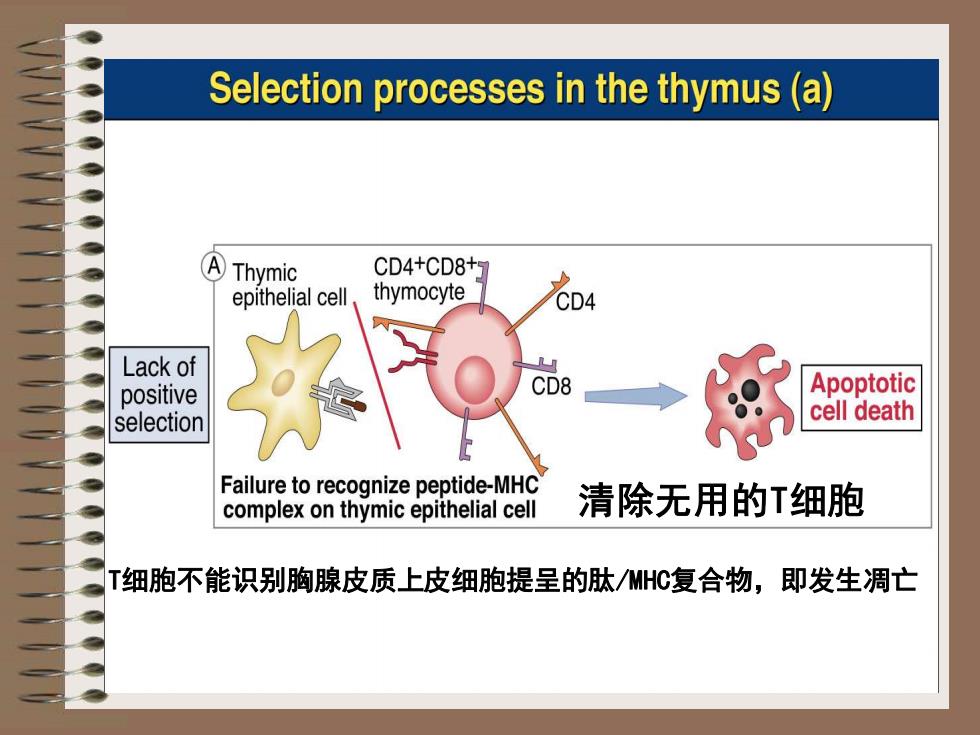 Selection processes in the thymus (a)

A Thymic epithelial cell

$CD4^+CD8^+$ thymocyte

CD4

CD8

Lack of positive selection

Apoptotic cell death

Failure to recognize peptide-MHC complex on thymic epithelial cell

清除无用的T细胞

T细胞不能识别胸腺皮质上皮细胞提呈的肽/MHC复合物，即发生凋亡